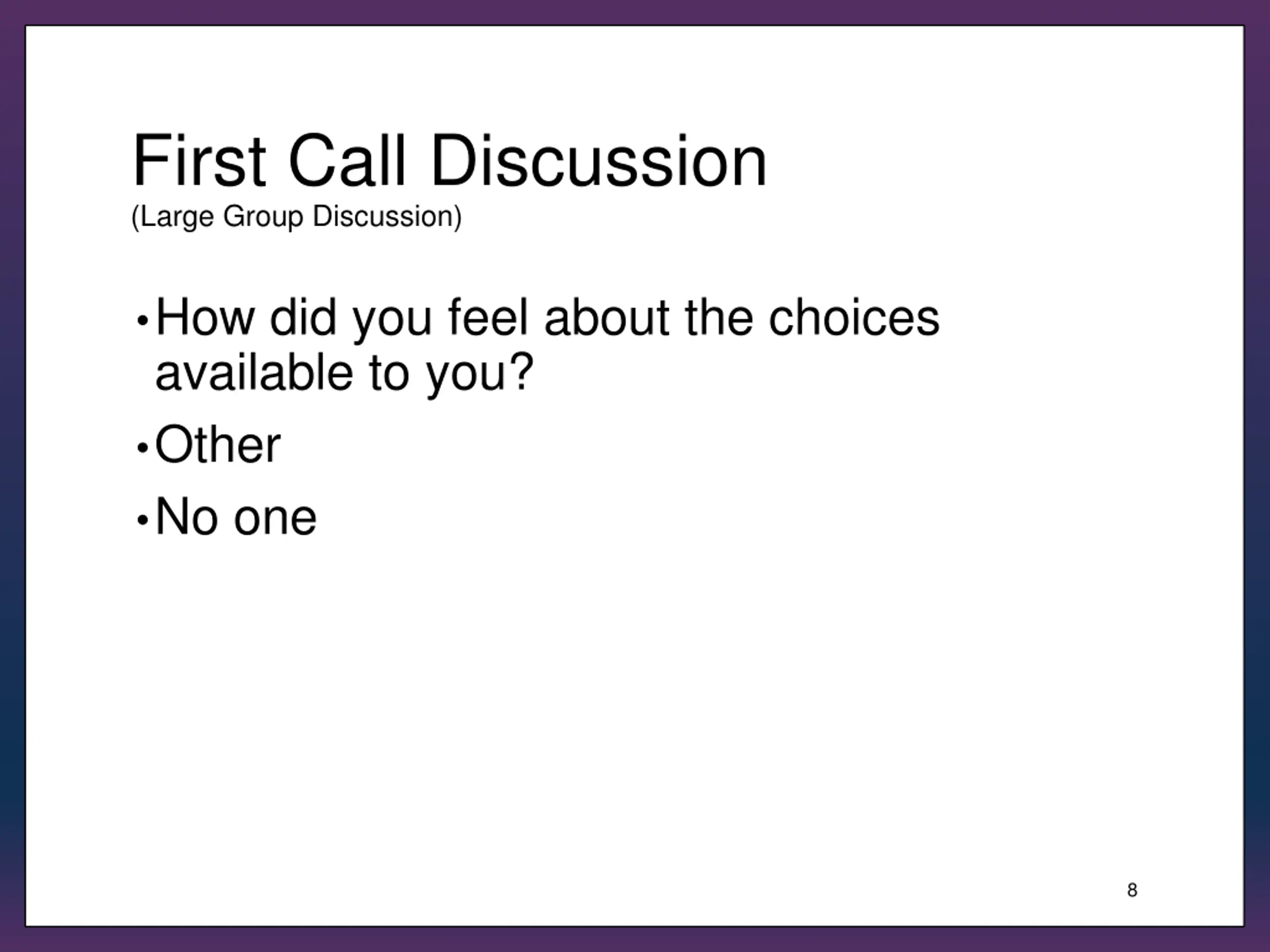 First Call Discussion
(Large Group Discussion)

• How did you feel about the choices available to you?
• Other
• No one

8